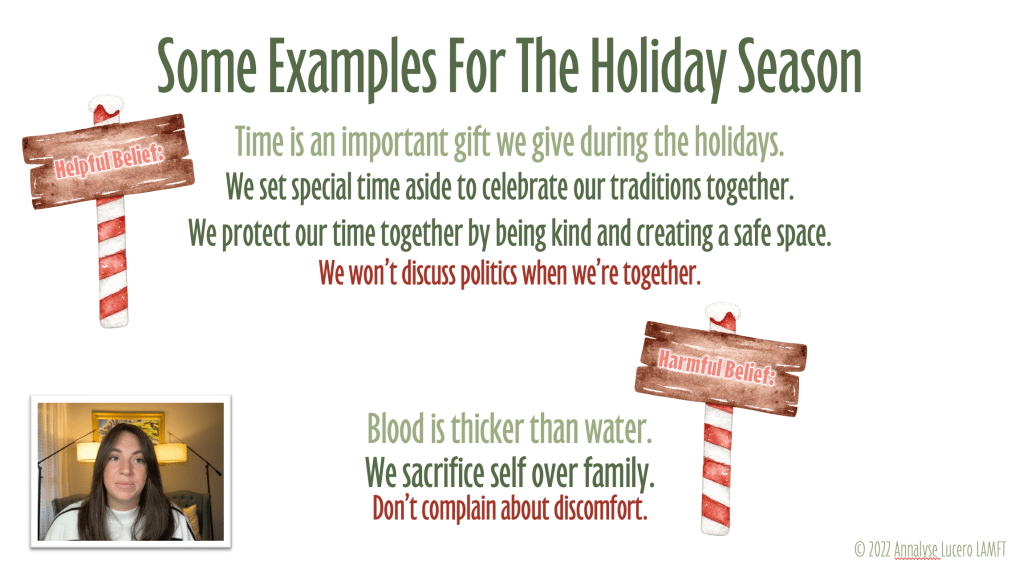 Some Examples For The Holiday Season

Helpful Belief:

Time is an important gift we give during the holidays.

We set special time aside to celebrate our traditions together.

We protect our time together by being kind and creating a safe space.

We won't discuss politics when we're together.

Harmful Belief:

Blood is thicker than water.

We sacrifice self over family.

Don't complain about discomfort.

© 2022 Annalyse Lucero LAMFT